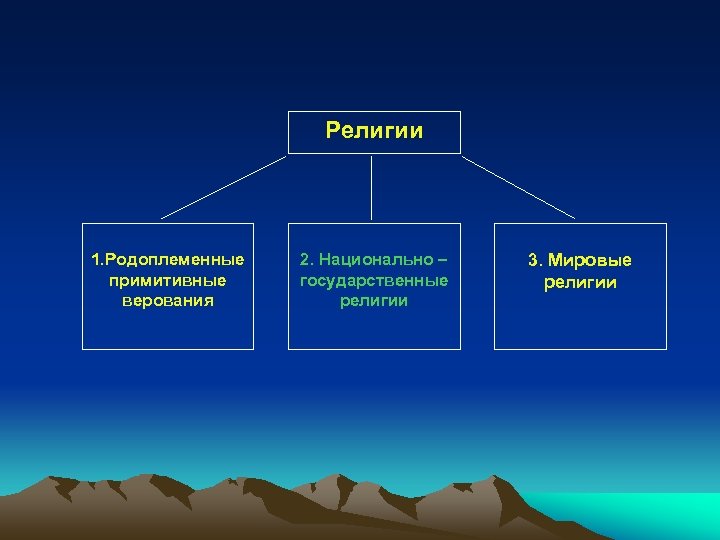 Религии

1.Родоплеменные примитивные верования

2. Национально – государственные религии

3. Мировые религии